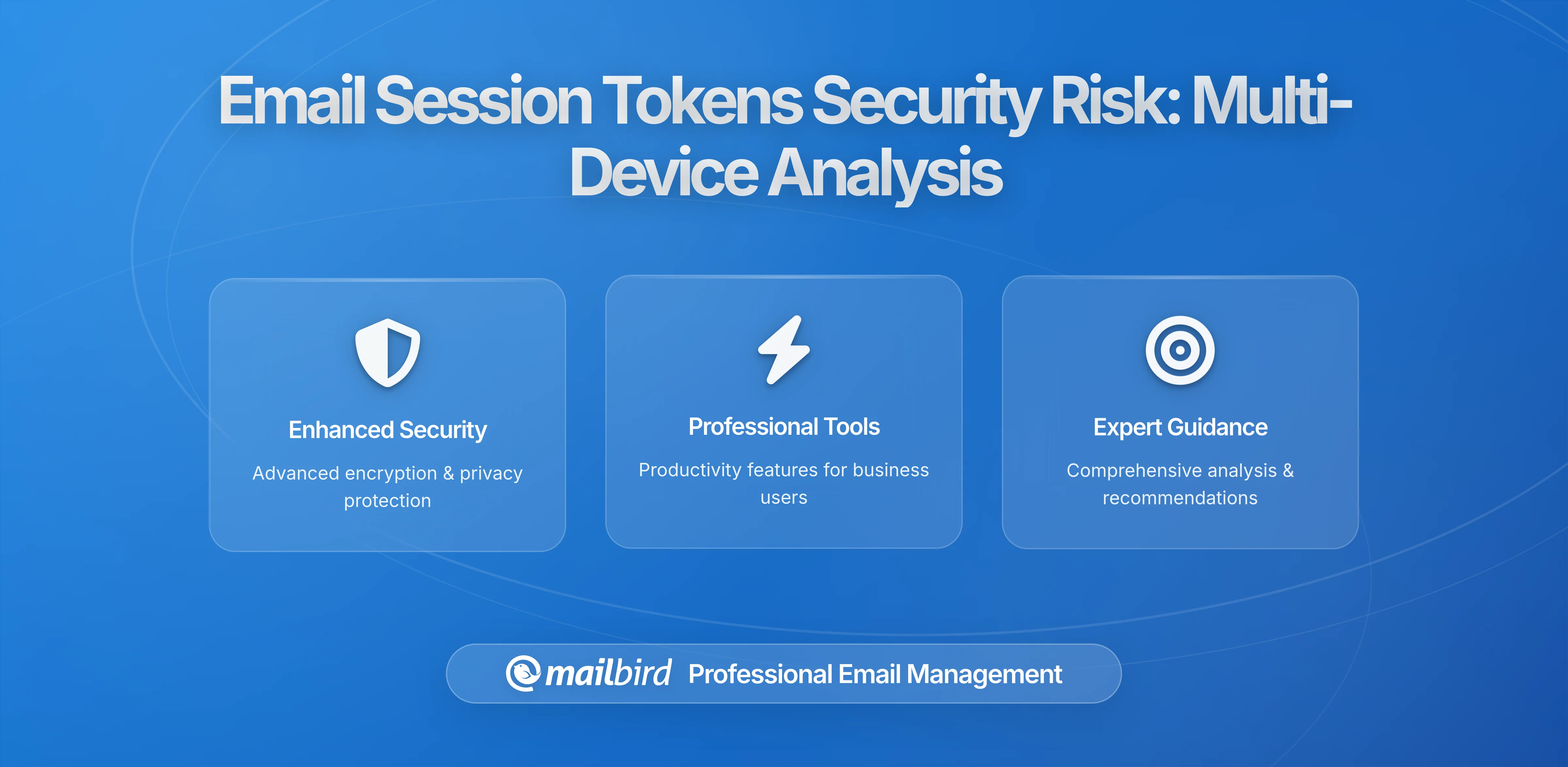 Email Session Tokens Security Risk: Multi-Device Analysis

Enhanced Security

Advanced encryption & privacy protection

Professional Tools

Productivity features for business users

Expert Guidance

Comprehensive analysis & recommendations

mailbird Professional Email Management